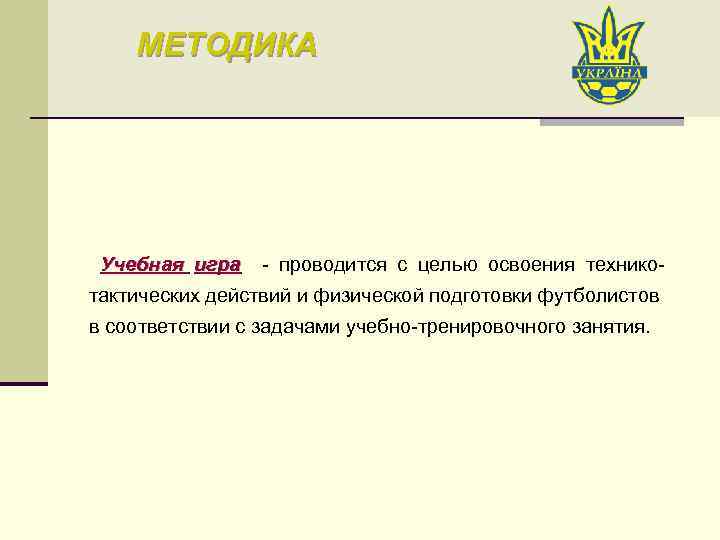 МЕТОДИКА

УКРАЇНА

Учебная игра - проводится с целью освоения технико-тактических действий и физической подготовки футболистов в соответствии с задачами учебно-тренировочного занятия.